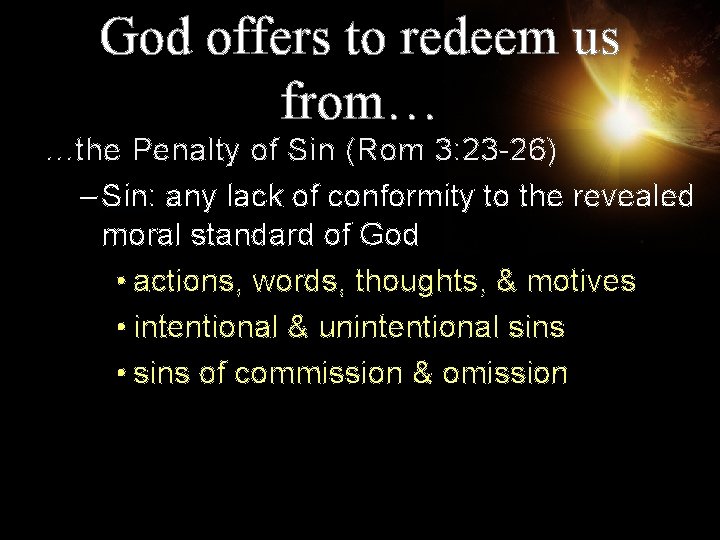 God offers to redeem us from…

…the Penalty of Sin (Rom 3:23-26)

– Sin: any lack of conformity to the revealed moral standard of God

• actions, words, thoughts, & motives

• intentional & unintentional sins

• sins of commission & omission